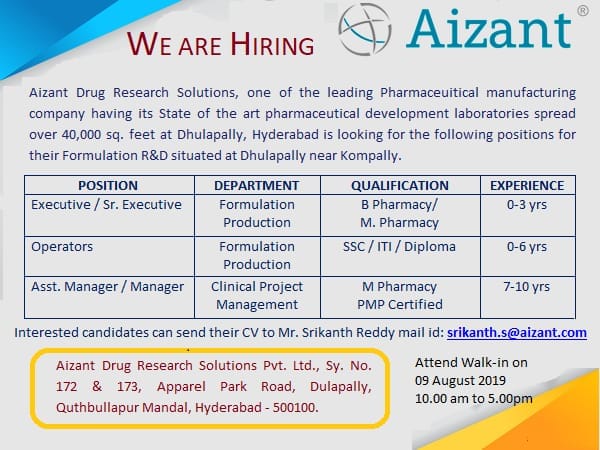 WE ARE HIRING

Aizant®

Aizant Drug Research Solutions, one of the leading Pharmaceuitical manufacturing company having its State of the art pharmaceutical development laboratories spread over 40,000 sq. feet at Dhulapally, Hyderabad is looking for the following positions for their Formulation R&D situated at Dhulapally near Kompally.

| POSITION | DEPARTMENT | QUALIFICATION | EXPERIENCE |
|---|---|---|---|
| Executive / Sr. Executive | Formulation Production | B Pharmacy/ M. Pharmacy | 0-3 yrs |
| Operators | Formulation Production | SSC / ITI / Diploma | 0-6 yrs |
| Asst. Manager / Manager | Clinical Project Management | M Pharmacy PMP Certified | 7-10 yrs |

Interested candidates can send their CV to Mr. Srikanth Reddy mail id: srikanth.s@aizant.com

Aizant Drug Research Solutions Pvt. Ltd., Sy. No. 172 & 173, Apparel Park Road, Dulapally, Quthbullapur Mandal, Hyderabad - 500100.

Attend Walk-in on
09 August 2019
10.00 am to 5.00pm